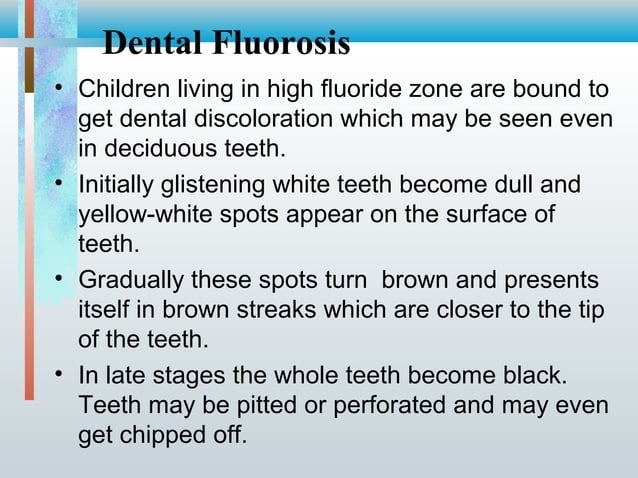 Dental Fluorosis

• Children living in high fluoride zone are bound to get dental discoloration which may be seen even in deciduous teeth.

• Initially glistening white teeth become dull and yellow-white spots appear on the surface of teeth.

• Gradually these spots turn  brown and presents itself in brown streaks which are closer to the tip of the teeth.

• In late stages the whole teeth become black. Teeth may be pitted or perforated and may even get chipped off.